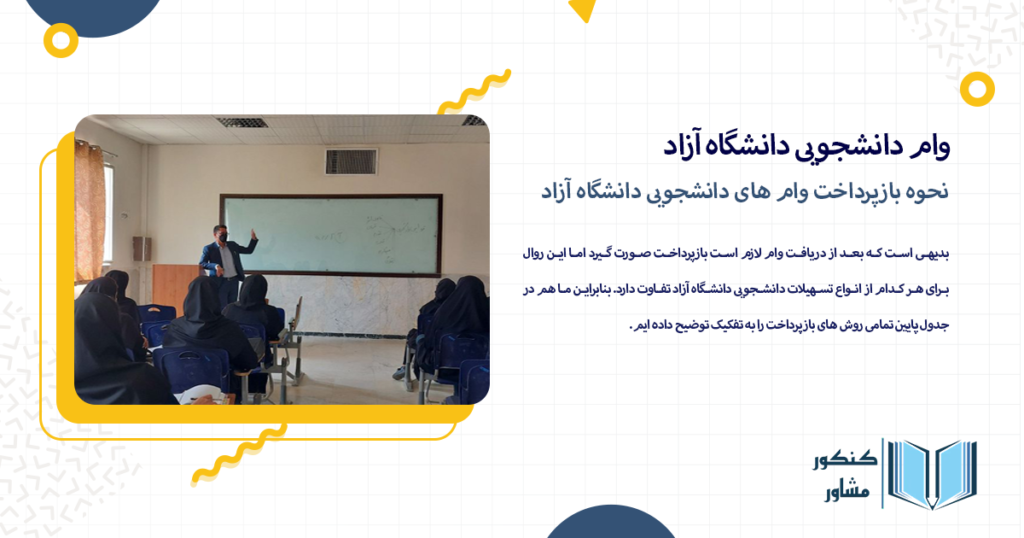 وام دانشجویی دانشگاه آزاد

نحوه بازپرداخت وام های دانشجویی دانشگاه آزاد

بدیهی است که بعد از دریافت وام لازم است بازپرداخت صورت گیرد اما این روال برای هر کدام از انواع تسهیلات دانشجویی دانشگاه آزاد تفاوت دارد. بنابراین ما هم در جدول پایین تمامی روش های بازپرداخت را به تفکیک توضیح داده ایم.

کنکور
مشاور